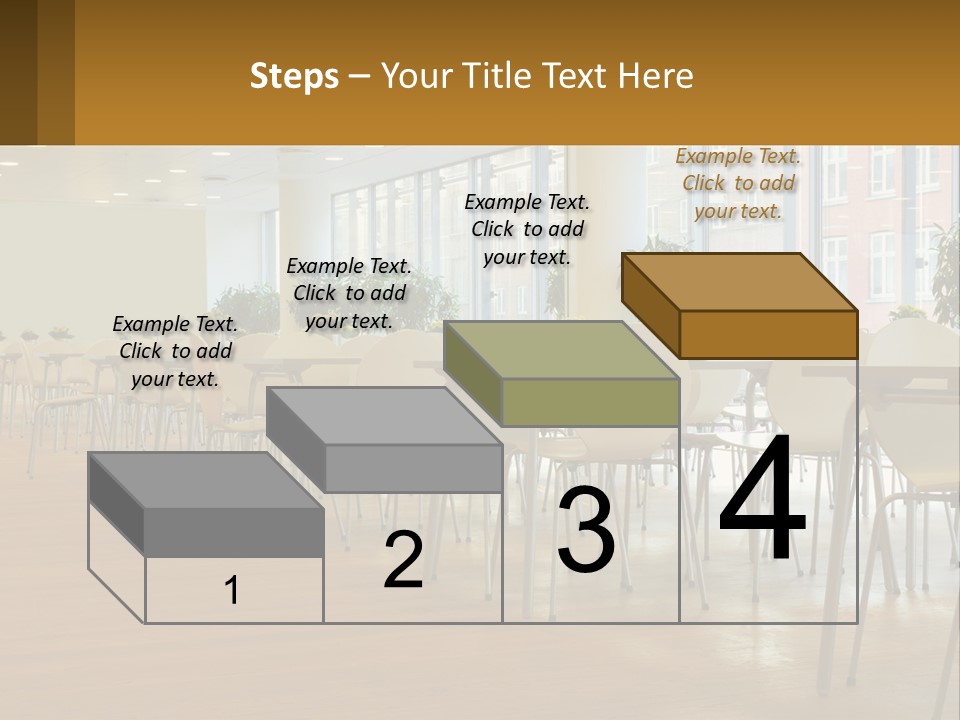 Steps – Your Title Text Here

Example Text. Click to add your text.

Example Text. Click to add your text.

Example Text. Click to add your text.

Example Text. Click to add your text.

1

2

3

4